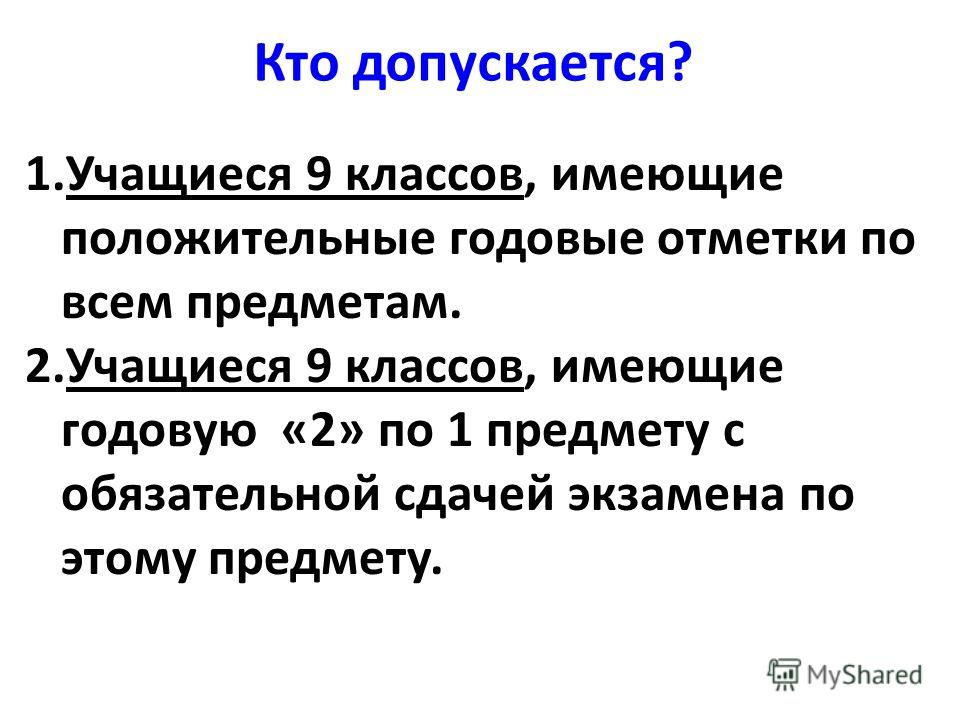 Кто допускается?

1.Учащиеся 9 классов, имеющие положительные годовые отметки по всем предметам.

2.Учащиеся 9 классов, имеющие годовую «2» по 1 предмету с обязательной сдачей экзамена по этому предмету.

MyShared